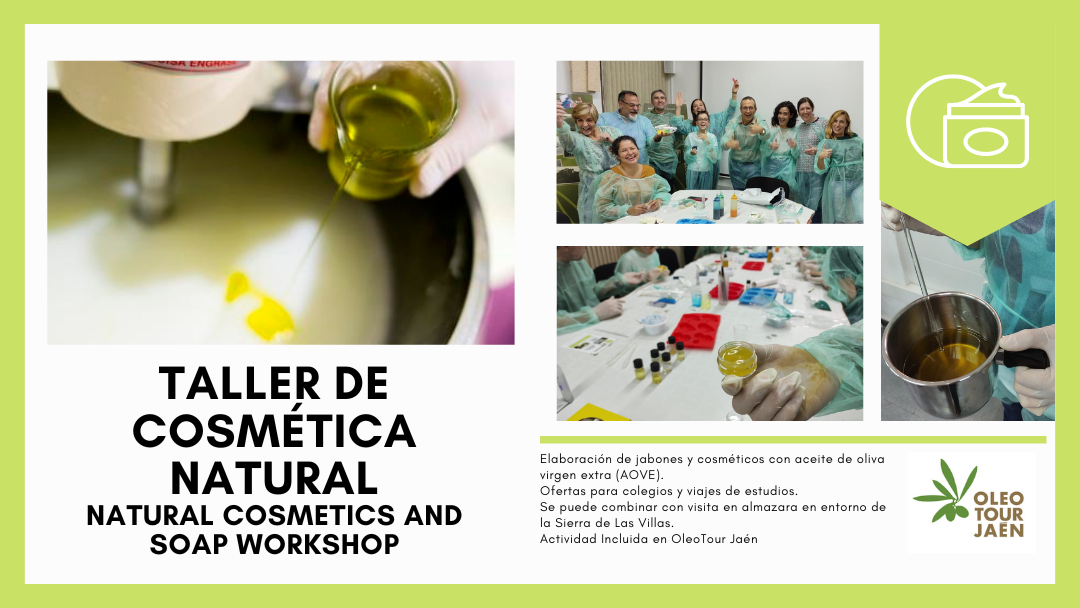 TALLER DE COSMÉTICA NATURAL
NATURAL COSMETICS AND SOAP WORKSHOP

Elaboración de jabones y cosméticos con aceite de oliva virgen extra (AOVE).
Ofertas para colegios y viajes de estudios.
Se puede combinar con visita en almazara en entorno de la Sierra de Las Villas.
Actividad Incluida en OleoTour Jaén

OLEO TOUR JAËN